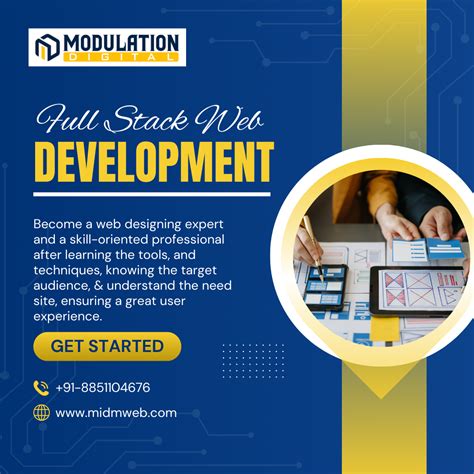 MODULATION
DIGITAL

Full Stack Web
DEVELOPMENT

Become a web designing expert and a skill-oriented professional after learning the tools, and techniques, knowing the target audience, & understand the need site, ensuring a great user experience.

GET STARTED

+91-8851104676

www.midmweb.com